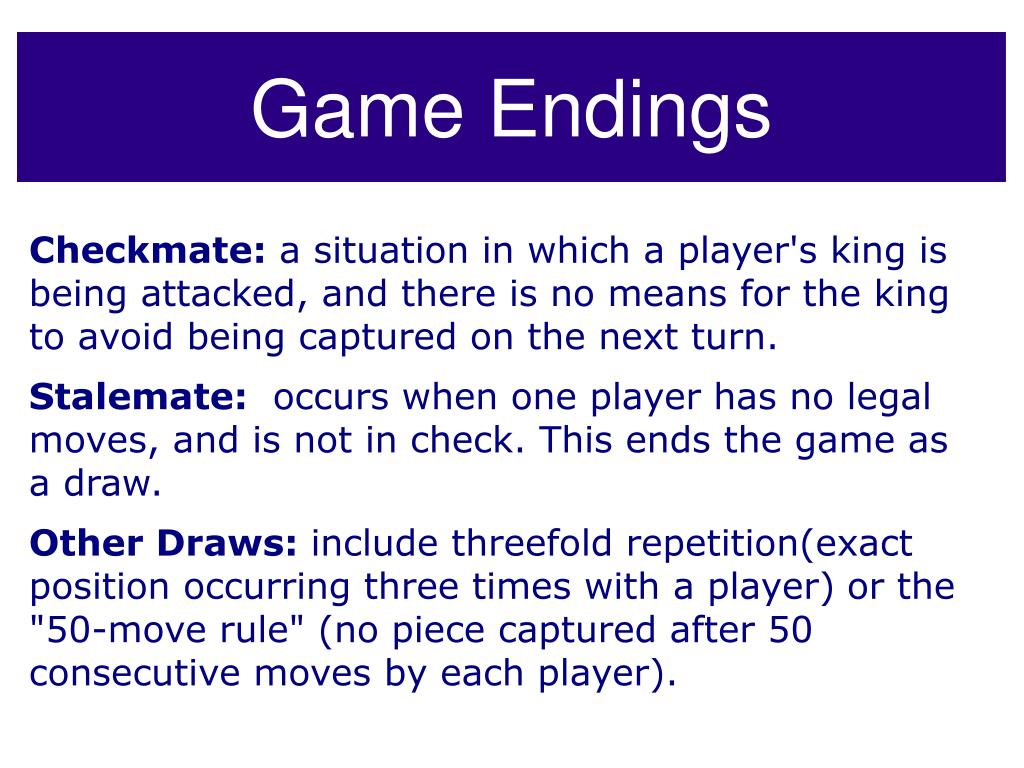 Game Endings

Checkmate: a situation in which a player's king is being attacked, and there is no means for the king to avoid being captured on the next turn.

Stalemate: occurs when one player has no legal moves, and is not in check. This ends the game as a draw.

Other Draws: include threefold repetition(exact position occurring three times with a player) or the "50-move rule" (no piece captured after 50 consecutive moves by each player).